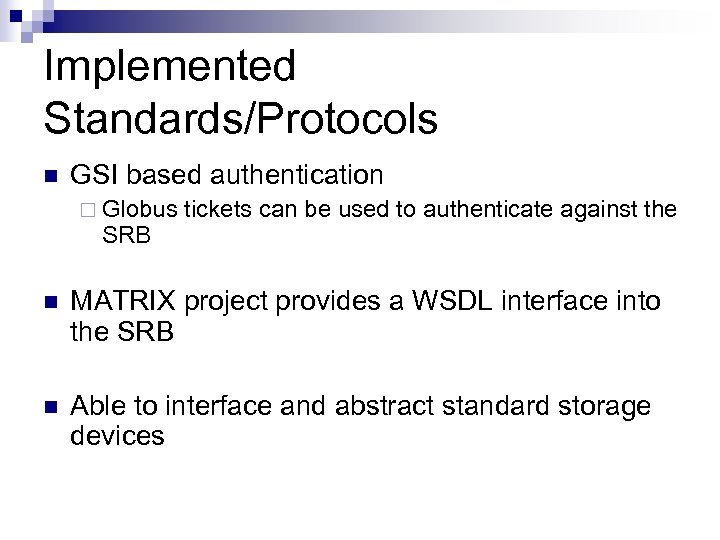 Implemented Standards/Protocols

GSI based authentication

Globus tickets can be used to authenticate against the SRB

MATRIX project provides a WSDL interface into the SRB

Able to interface and abstract standard storage devices